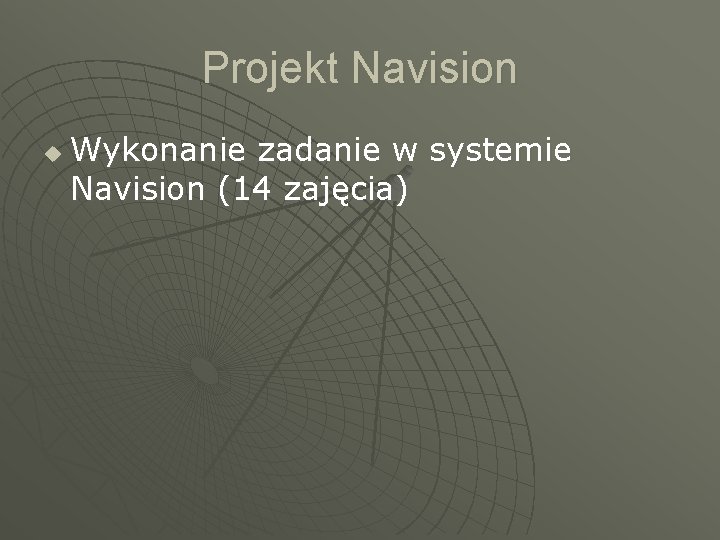 Projekt Navision

Wykonanie zadanie w systemie Navision (14 zajęcia)